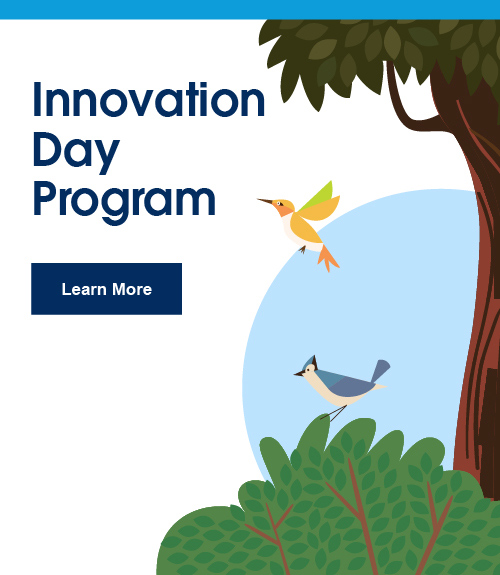 Innovation Day Program

Learn More